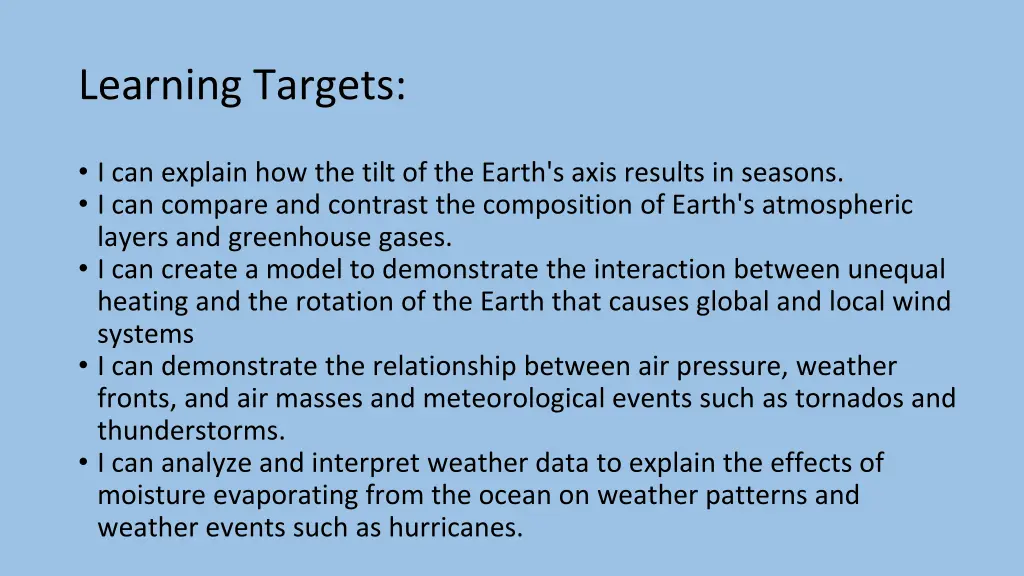 Learning Targets:

• I can explain how the tilt of the Earth's axis results in seasons.
• I can compare and contrast the composition of Earth's atmospheric layers and greenhouse gases.
• I can create a model to demonstrate the interaction between unequal heating and the rotation of the Earth that causes global and local wind systems
• I can demonstrate the relationship between air pressure, weather fronts, and air masses and meteorological events such as tornados and thunderstorms.
• I can analyze and interpret weather data to explain the effects of moisture evaporating from the ocean on weather patterns and weather events such as hurricanes.